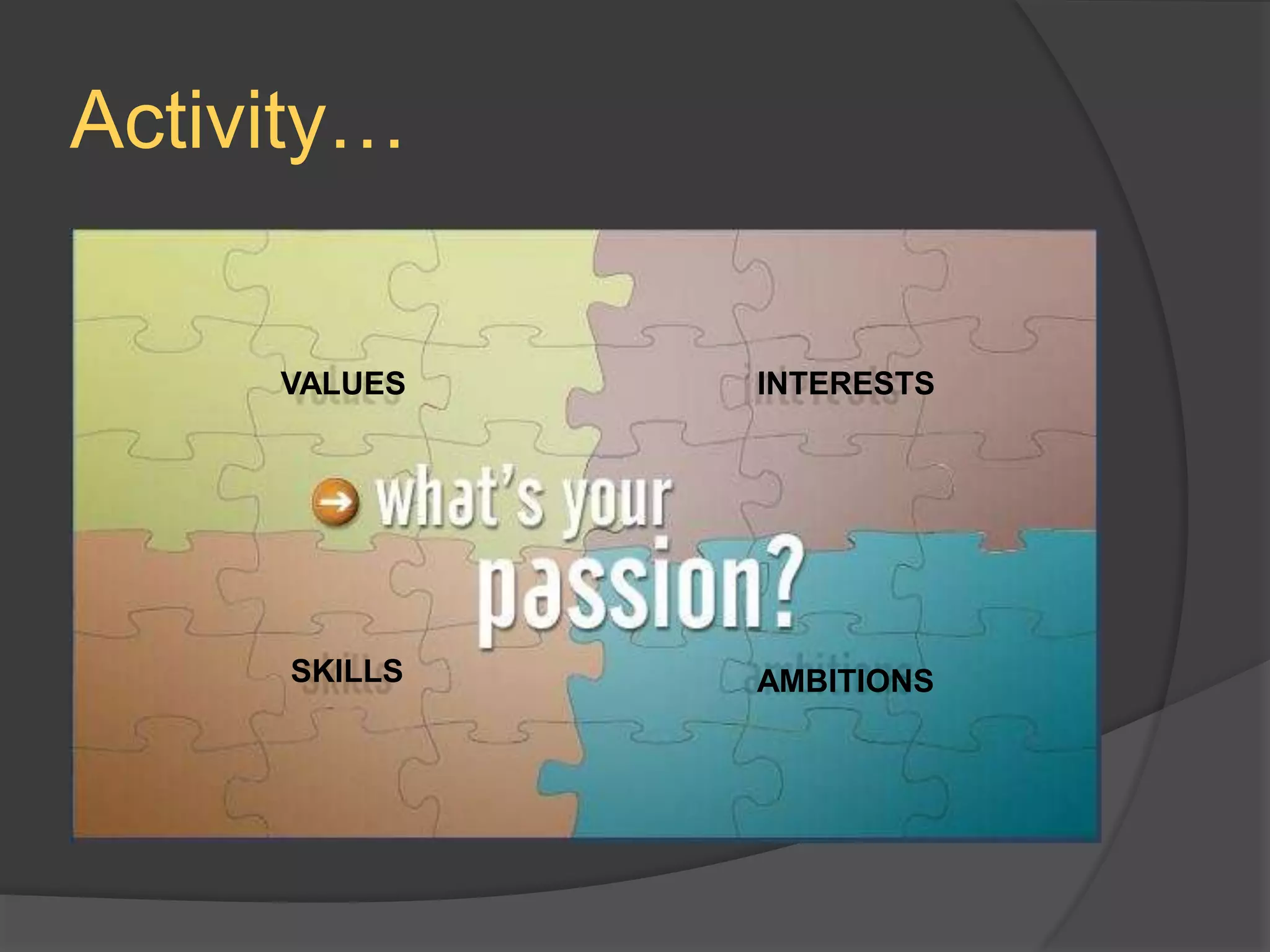 Activity…

VALUES

INTERESTS

what's your passion?

SKILLS

AMBITIONS